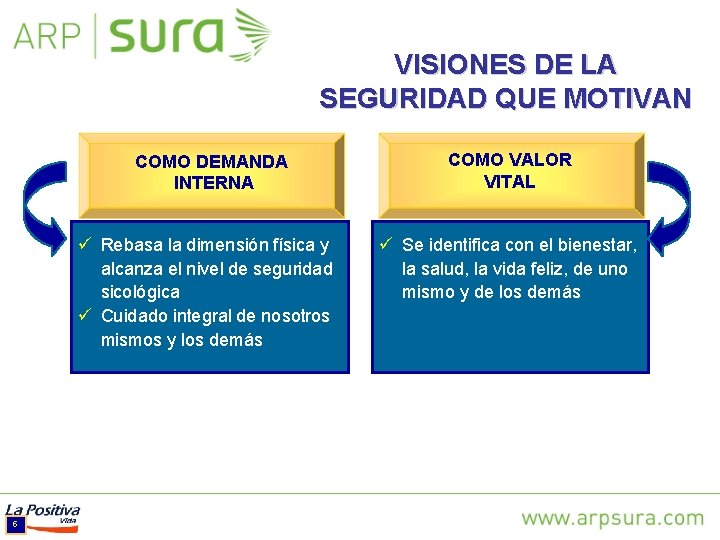 ARP | sura

VISIONES DE LA SEGURIDAD QUE MOTIVAN

COMO DEMANDA INTERNA

✓ Rebasa la dimensión física y alcanza el nivel de seguridad sicológica
✓ Cuidado integral de nosotros mismos y los demás

COMO VALOR VITAL

✓ Se identifica con el bienestar, la salud, la vida feliz, de uno mismo y de los demás

La Positiva Vida
6

www.arpsura.com